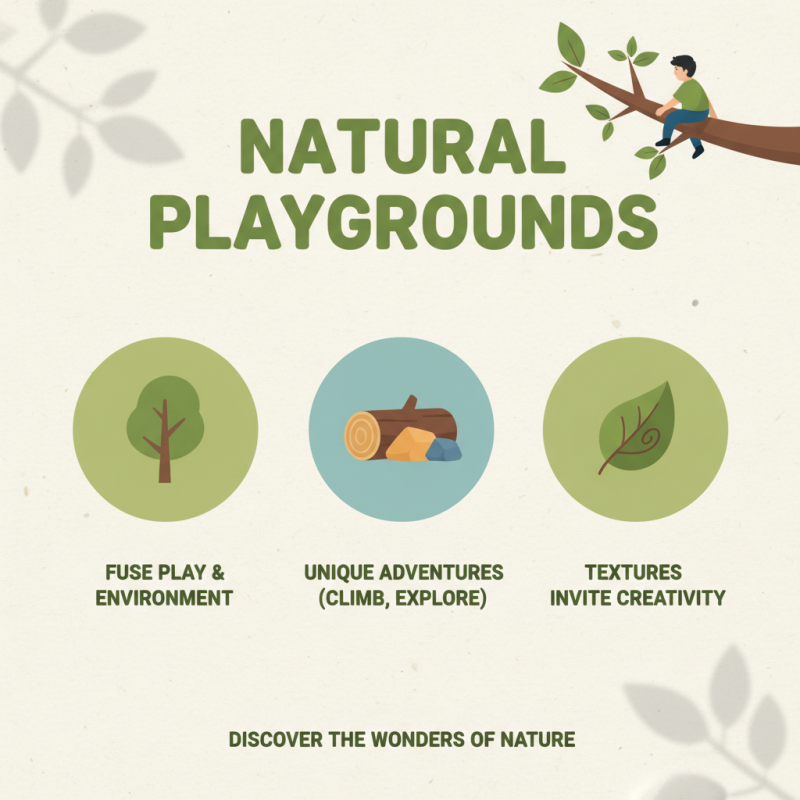 NATURAL PLAYGROUNDS

FUSE PLAY & ENVIRONMENT

UNIQUE ADVENTURES (CLIMB, EXPLORE)

TEXTURES INVITE CREATIVITY

DISCOVER THE WONDERS OF NATURE